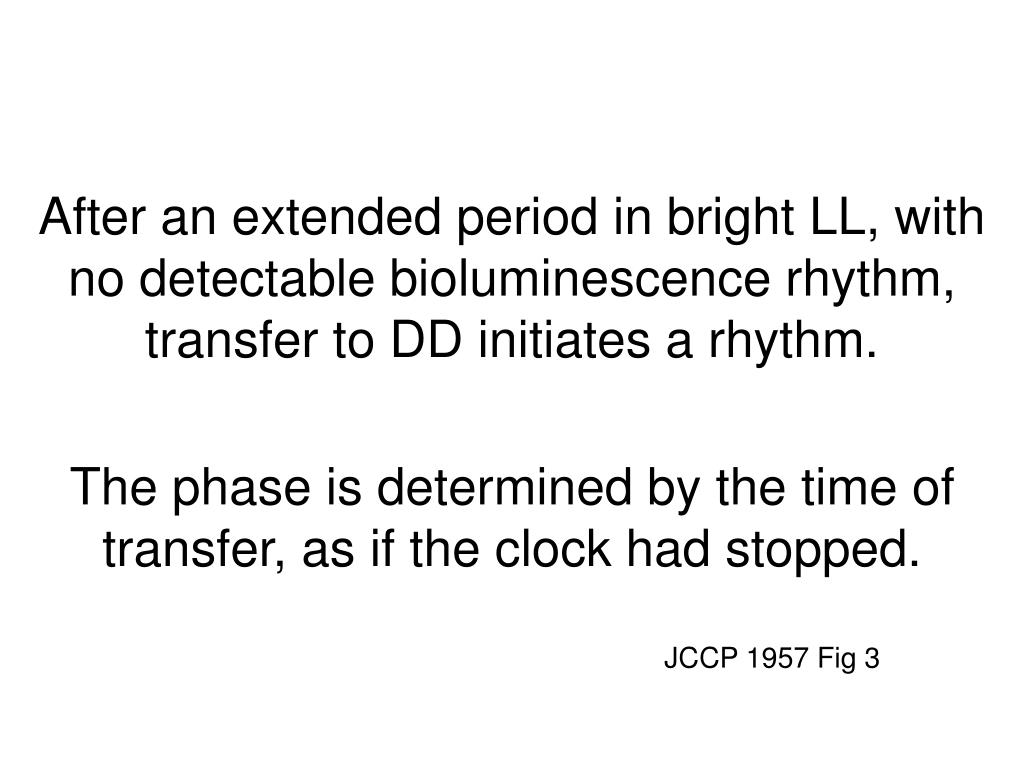 After an extended period in bright LL, with no detectable bioluminescence rhythm, transfer to DD initiates a rhythm.

The phase is determined by the time of transfer, as if the clock had stopped.

JCCP 1957 Fig 3